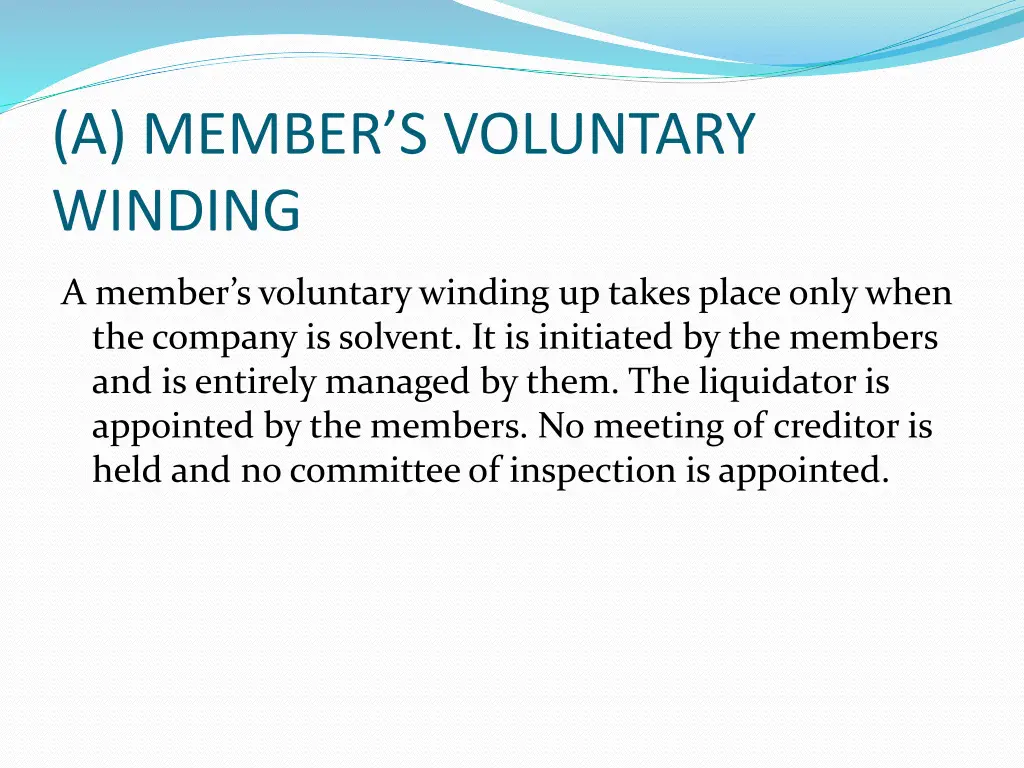 (A) MEMBER’S VOLUNTARY WINDING

A member’s voluntary winding up takes place only when the company is solvent. It is initiated by the members and is entirely managed by them. The liquidator is appointed by the members. No meeting of creditor is held and no committee of inspection is appointed.